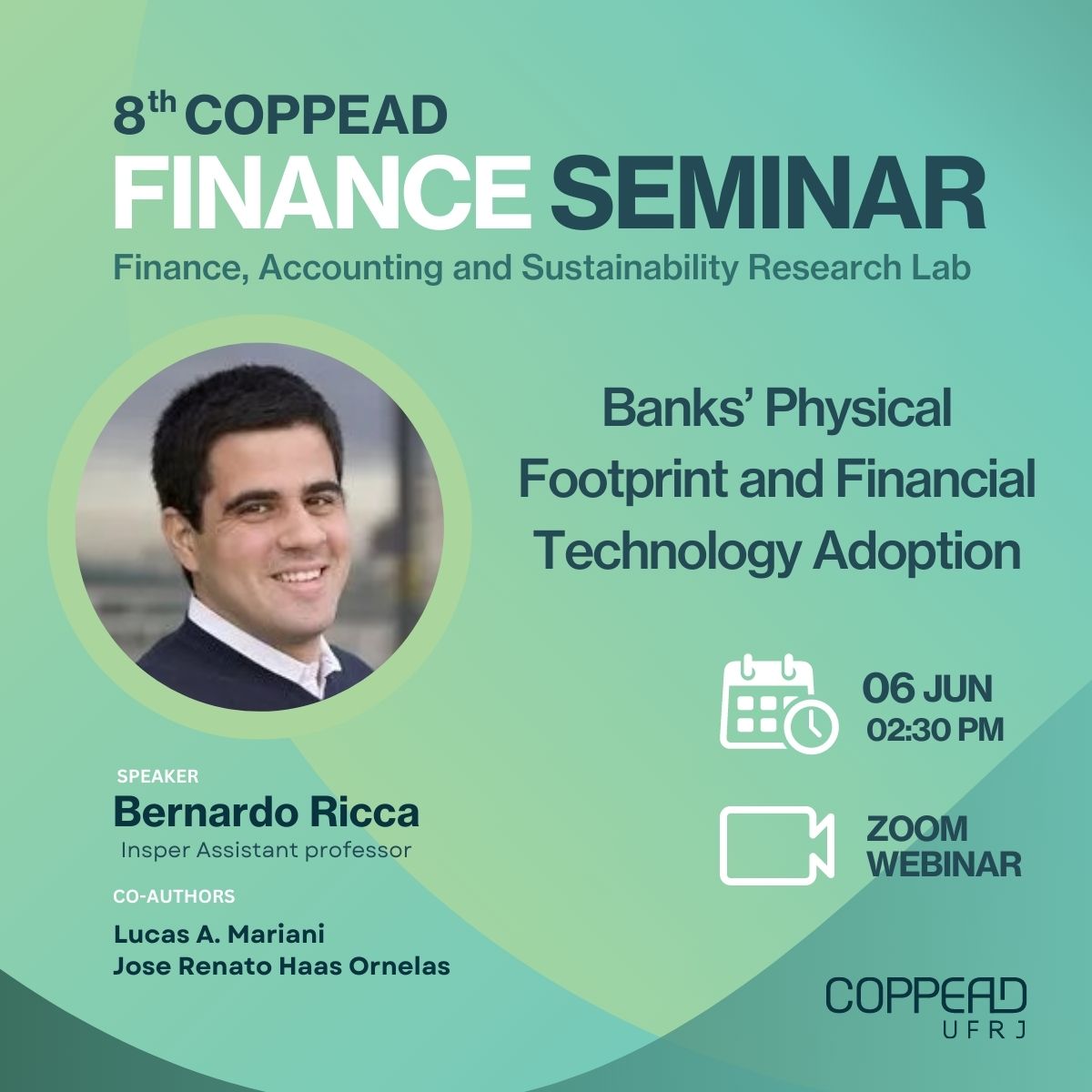 8th COPPEAD
FINANCE SEMINAR
Finance, Accounting and Sustainability Research Lab

Banks' Physical Footprint and Financial Technology Adoption

06 JUN
02:30 PM

ZOOM WEBINAR

SPEAKER
Bernardo Ricca
Insper Assistant professor

CO-AUTHORS
Lucas A. Mariani
Jose Renato Haas Ornelas

COPPEAD
UFRJ